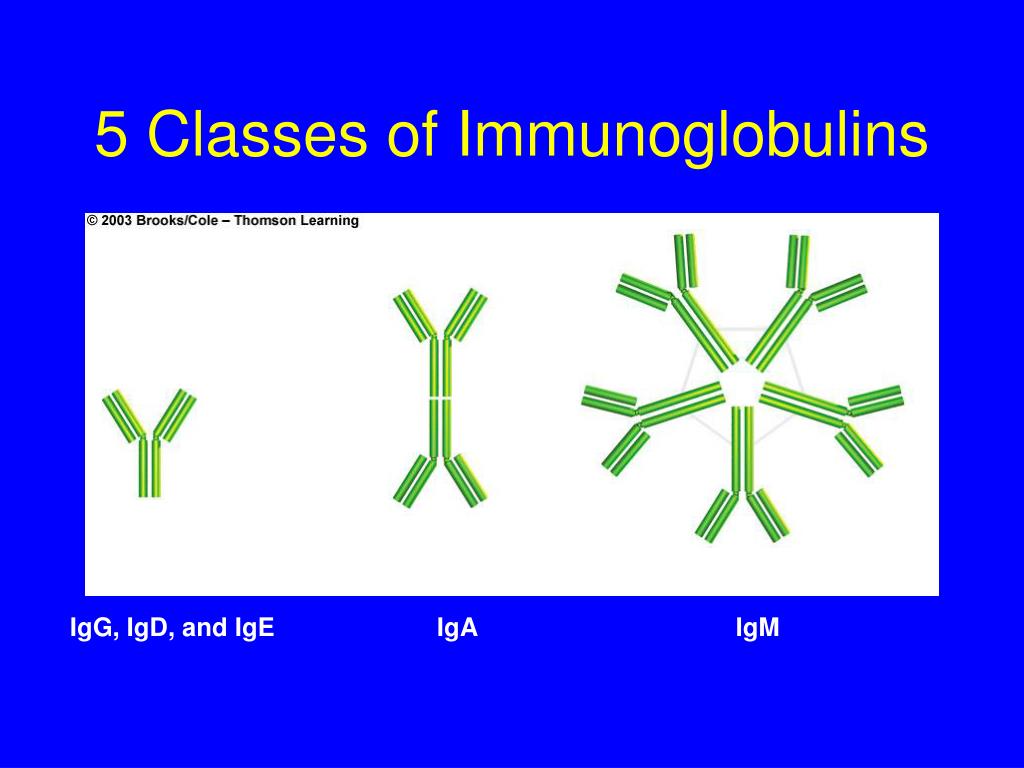 5 Classes of Immunoglobulins

© 2003 Brooks/Cole – Thomson Learning

IgG, IgD, and IgE

IgA

IgM